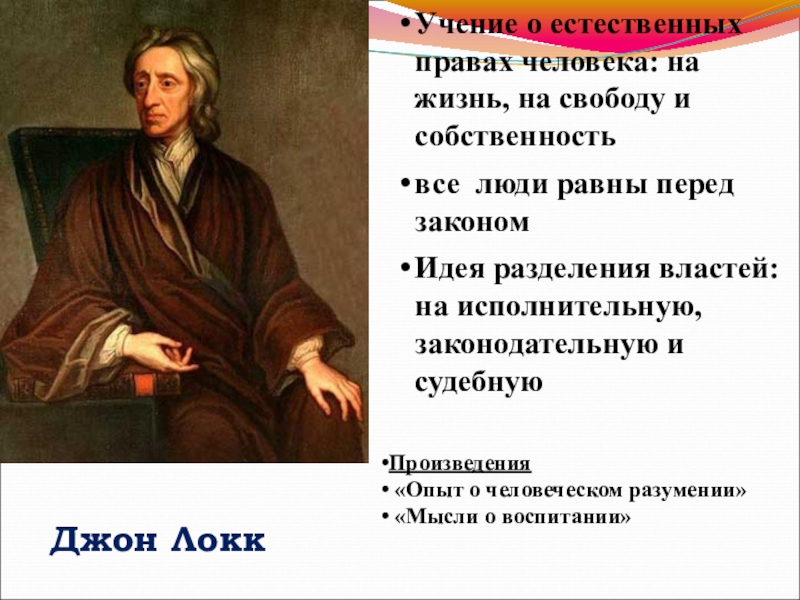 • Учение о естественных правах человека: на жизнь, на свободу и собственность

• все люди равны перед законом

• Идея разделения властей: на исполнительную, законодательную и судебную

• Произведения
• «Опыт о человеческом разумении»
• «Мысли о воспитании»

Джон Локк